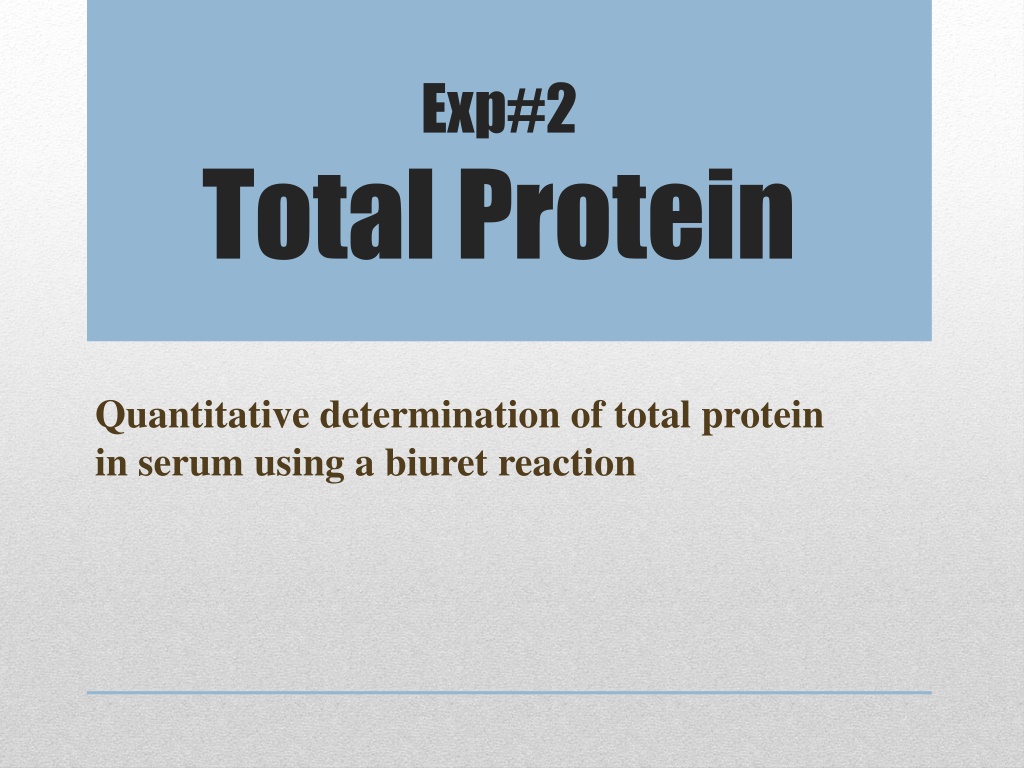 Exp#2
Total Protein

Quantitative determination of total protein in serum using a biuret reaction